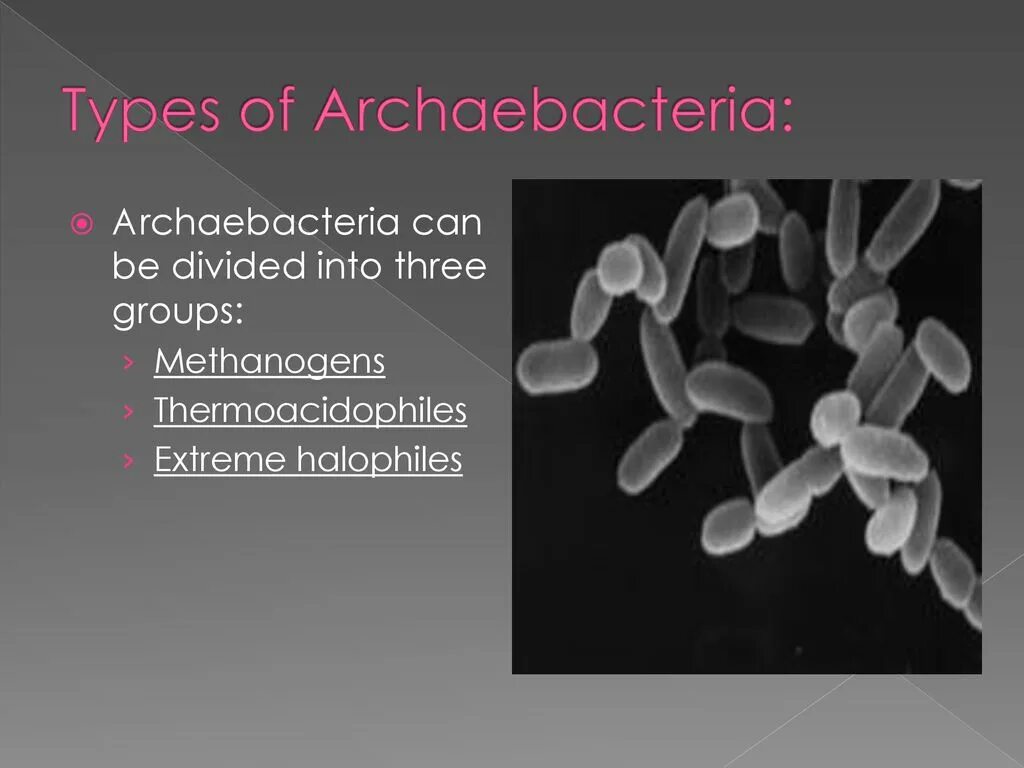 Types of Archaebacteria:

Archaebacteria can be divided into three groups:

› Methanogens
› Thermoacidophiles
› Extreme halophiles